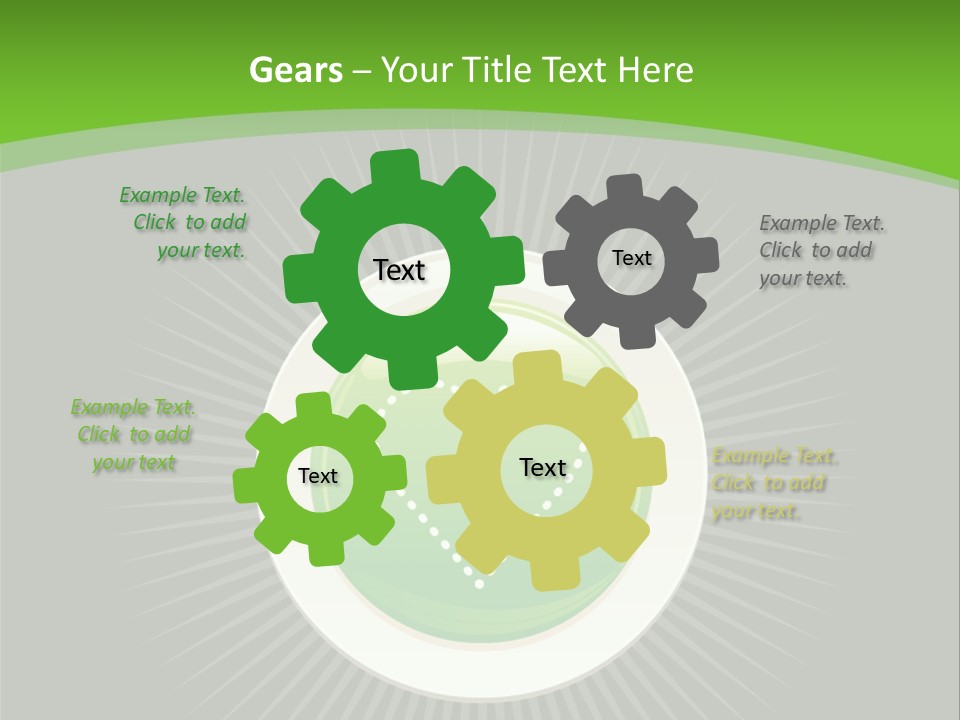 Gears – Your Title Text Here

Example Text. Click to add your text.

Text

Text

Example Text. Click to add your text.

Example Text. Click to add your text

Text

Text

Example Text. Click to add your text.